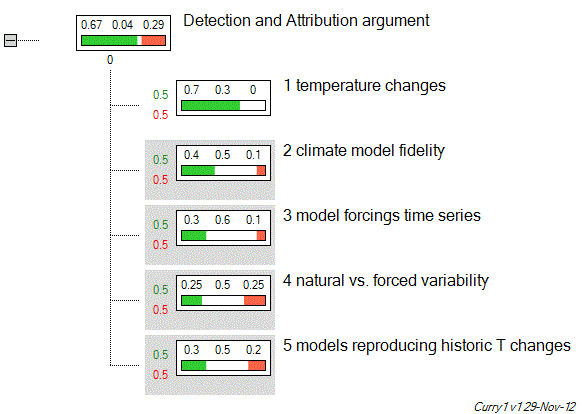 0.67 0.04 0.29
Detection and Attribution argument
0

0.5
0.5
0.7 0.3 0
1 temperature changes

0.5
0.5
0.4 0.5 0.1
2 climate model fidelity

0.5
0.5
0.3 0.6 0.1
3 model forcings time series

0.5
0.5
0.25 0.5 0.25
4 natural vs. forced variability

0.5
0.5
0.3 0.5 0.2
5 models reproducing historic T changes

Curry1 v1 29-Nov-12